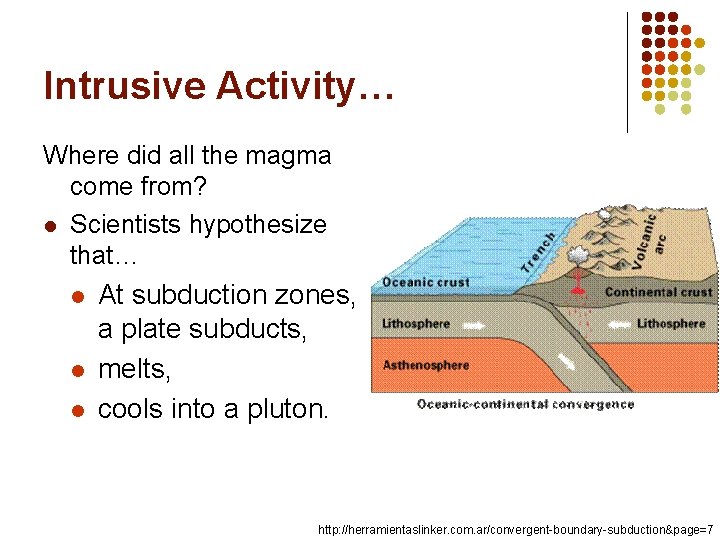 Intrusive Activity…

Where did all the magma come from?

- Scientists hypothesize that…
  - At subduction zones, a plate subducts,
  - melts,
  - cools into a pluton.

Trench
Volcanic arc
Oceanic crust
Continental crust
Lithosphere
Lithosphere
Asthenosphere
Oceanic-continental convergence

http://herramientaslinker.com.ar/convergent-boundary-subduction&page=7